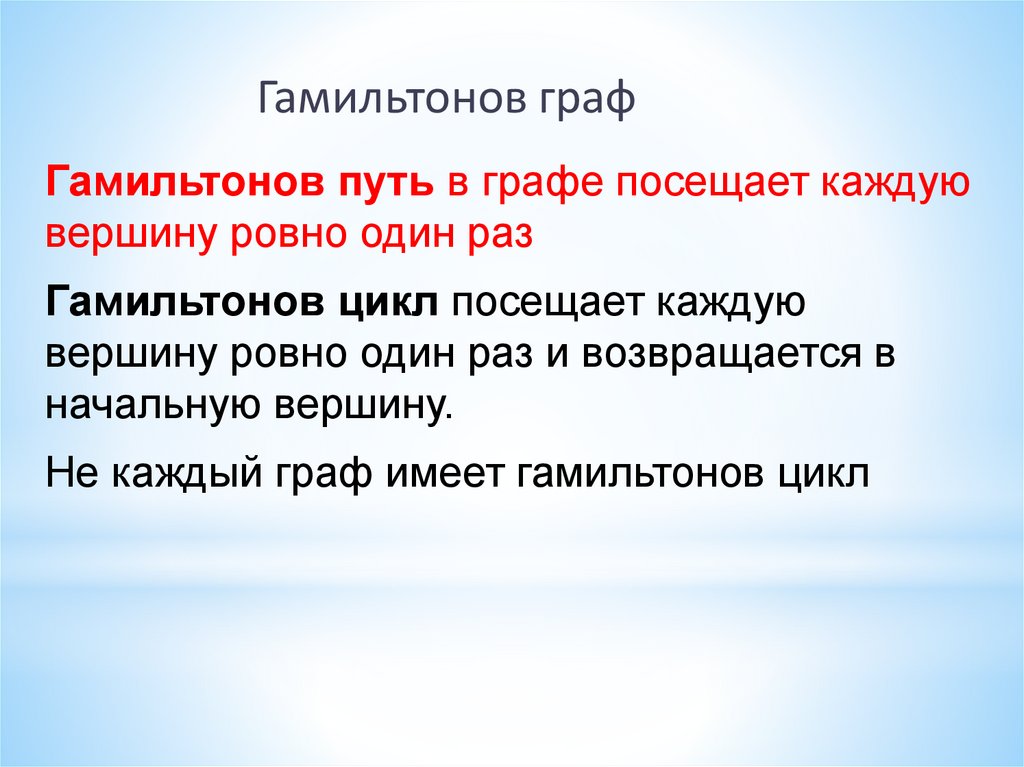 Гамильтонов граф

Гамильтонов путь в графе посещает каждую вершину ровно один раз

Гамильтонов цикл посещает каждую вершину ровно один раз и возвращается в начальную вершину.

Не каждый граф имеет гамильтонов цикл